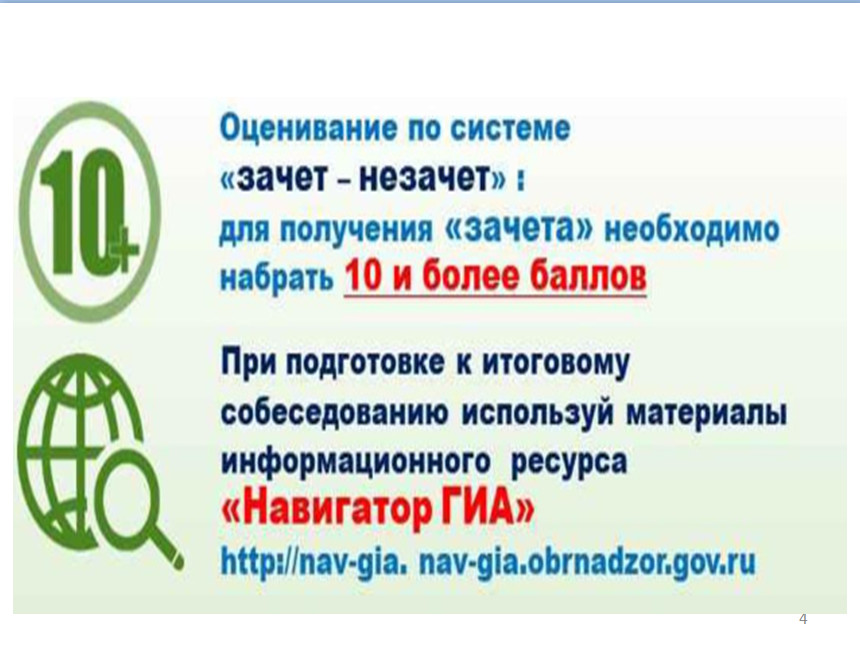 10+

Оценивание по системе «зачет – незачет» : для получения «зачета» необходимо набрать 10 и более баллов

При подготовке к итоговому собеседованию используй материалы информационного ресурса «Навигатор ГИА»
http://nav-gia. nav-gia.obrnadzor.gov.ru

4